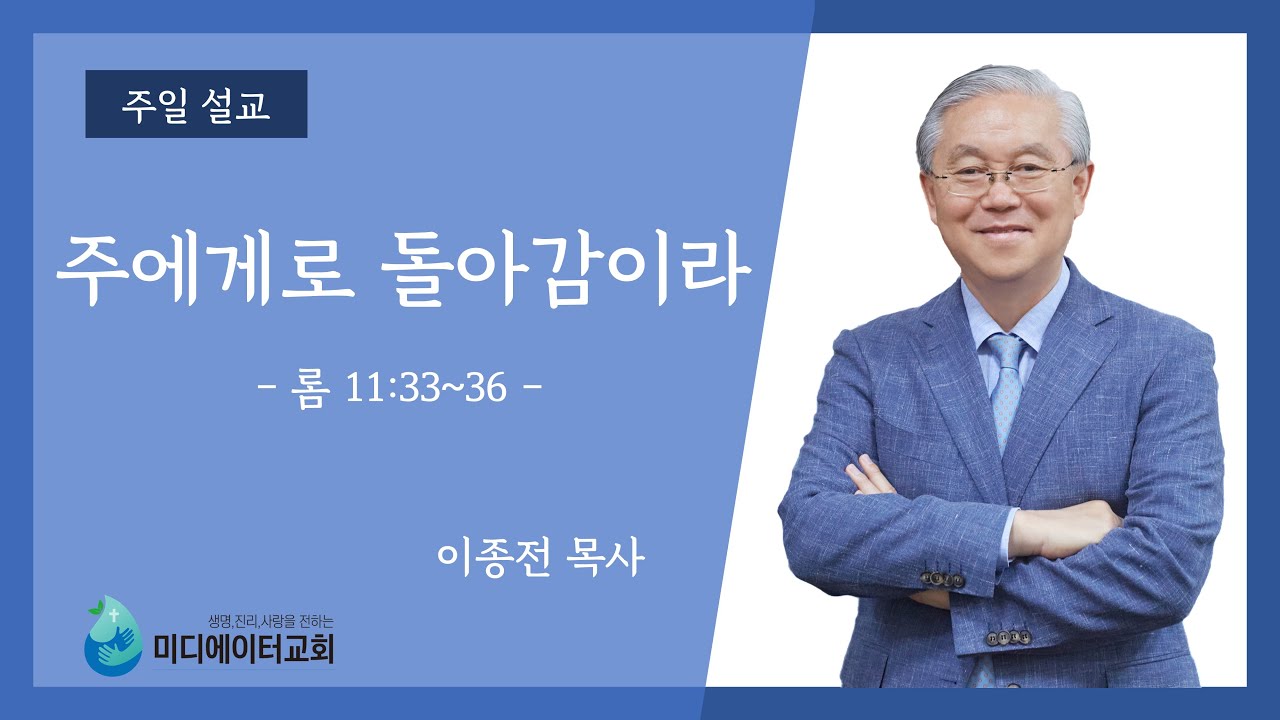 주일 설교

주에게로 돌아감이라

- 롬 11:33~36 -

이종전 목사

생명,진리,사랑을 전하는
미디에이터교회